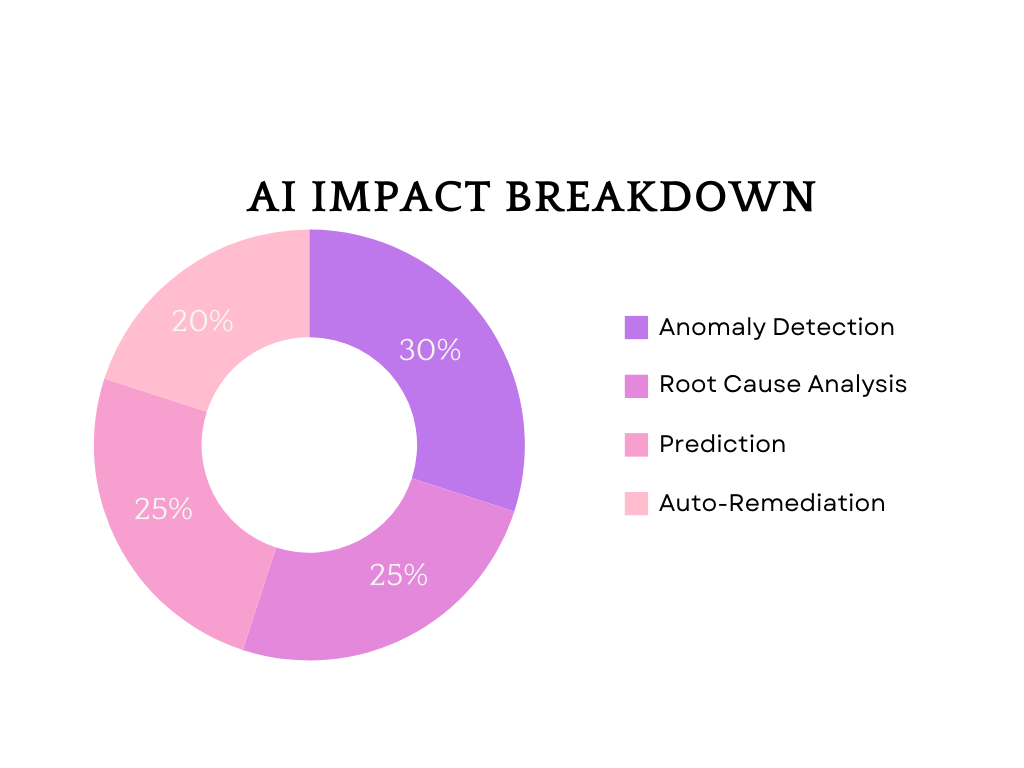 AI IMPACT BREAKDOWN

20%

30%

25%

25%

Anomaly Detection

Root Cause Analysis

Prediction

Auto-Remediation